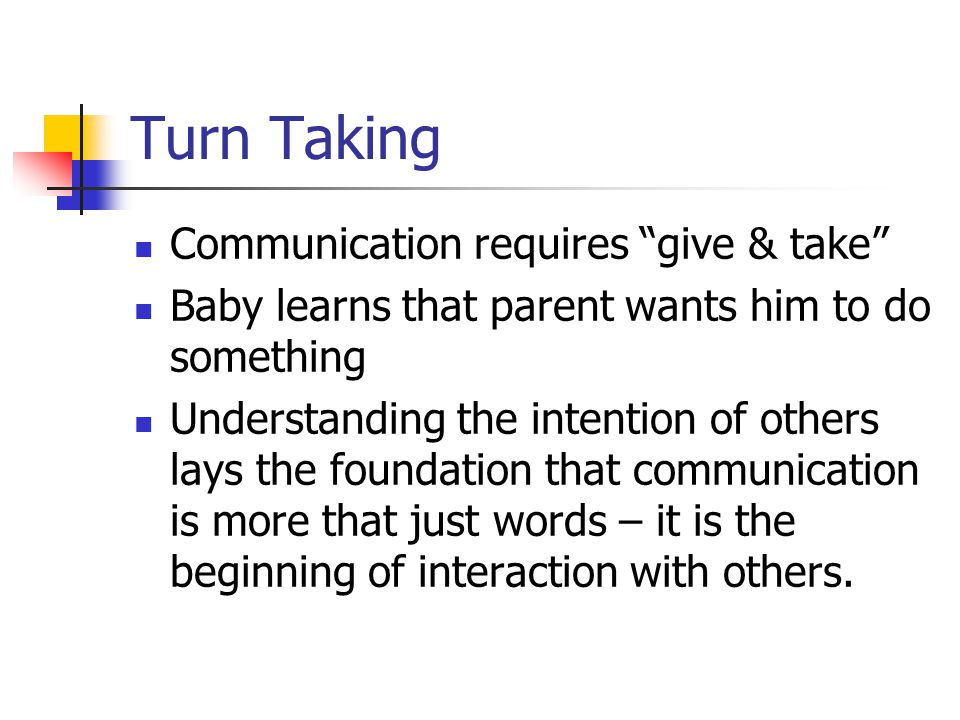 Turn Taking

- Communication requires “give & take”
- Baby learns that parent wants him to do something
- Understanding the intention of others lays the foundation that communication is more that just words – it is the beginning of interaction with others.